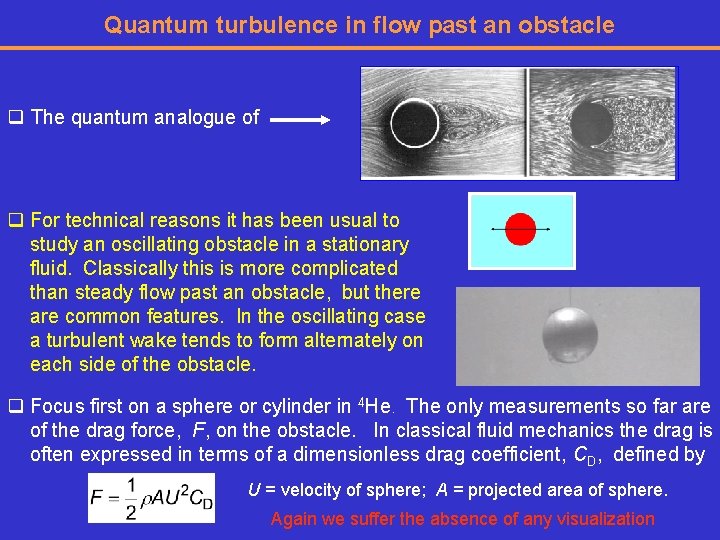 Quantum turbulence in flow past an obstacle

❑ The quantum analogue of

❑ For technical reasons it has been usual to study an oscillating obstacle in a stationary fluid. Classically this is more complicated than steady flow past an obstacle, but there are common features. In the oscillating case a turbulent wake tends to form alternately on each side of the obstacle.

❑ Focus first on a sphere or cylinder in $^4$He. The only measurements so far are of the drag force, $F$, on the obstacle. In classical fluid mechanics the drag is often expressed in terms of a dimensionless drag coefficient, $C_D$, defined by

$F = \frac{1}{2}\rho A U^2 C_D$

$U$ = velocity of sphere; $A$ = projected area of sphere.

Again we suffer the absence of any visualization